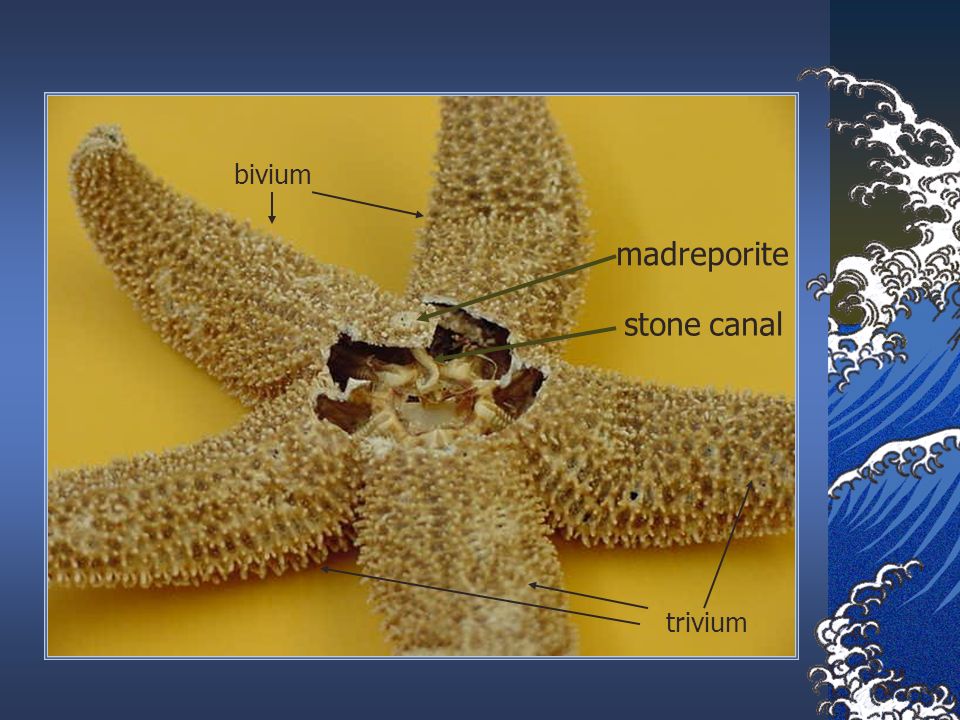 bivium

madreporite

stone canal

trivium